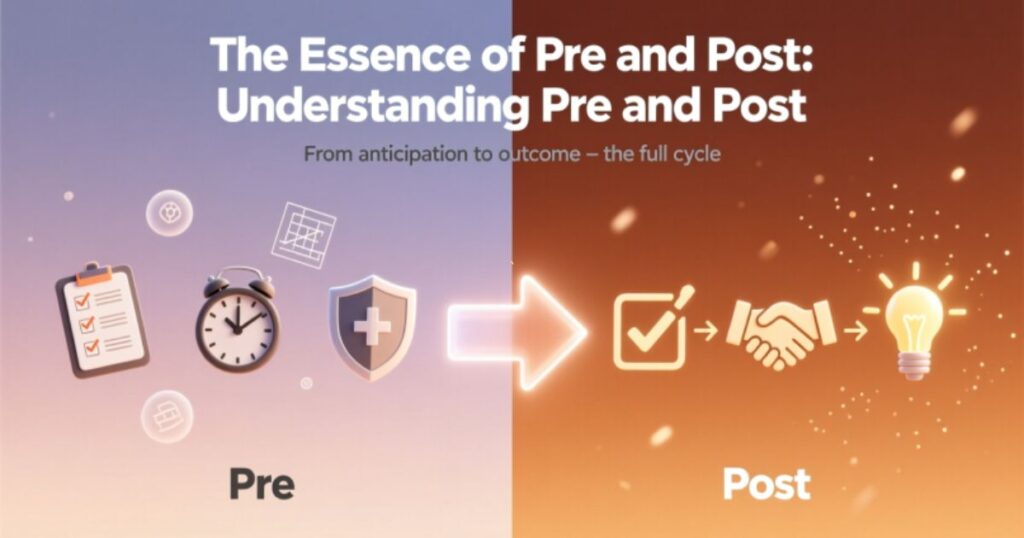 The Essence of Pre and Post: Understanding Pre and Post

From anticipation to outcome – the full cycle

Pre

Post